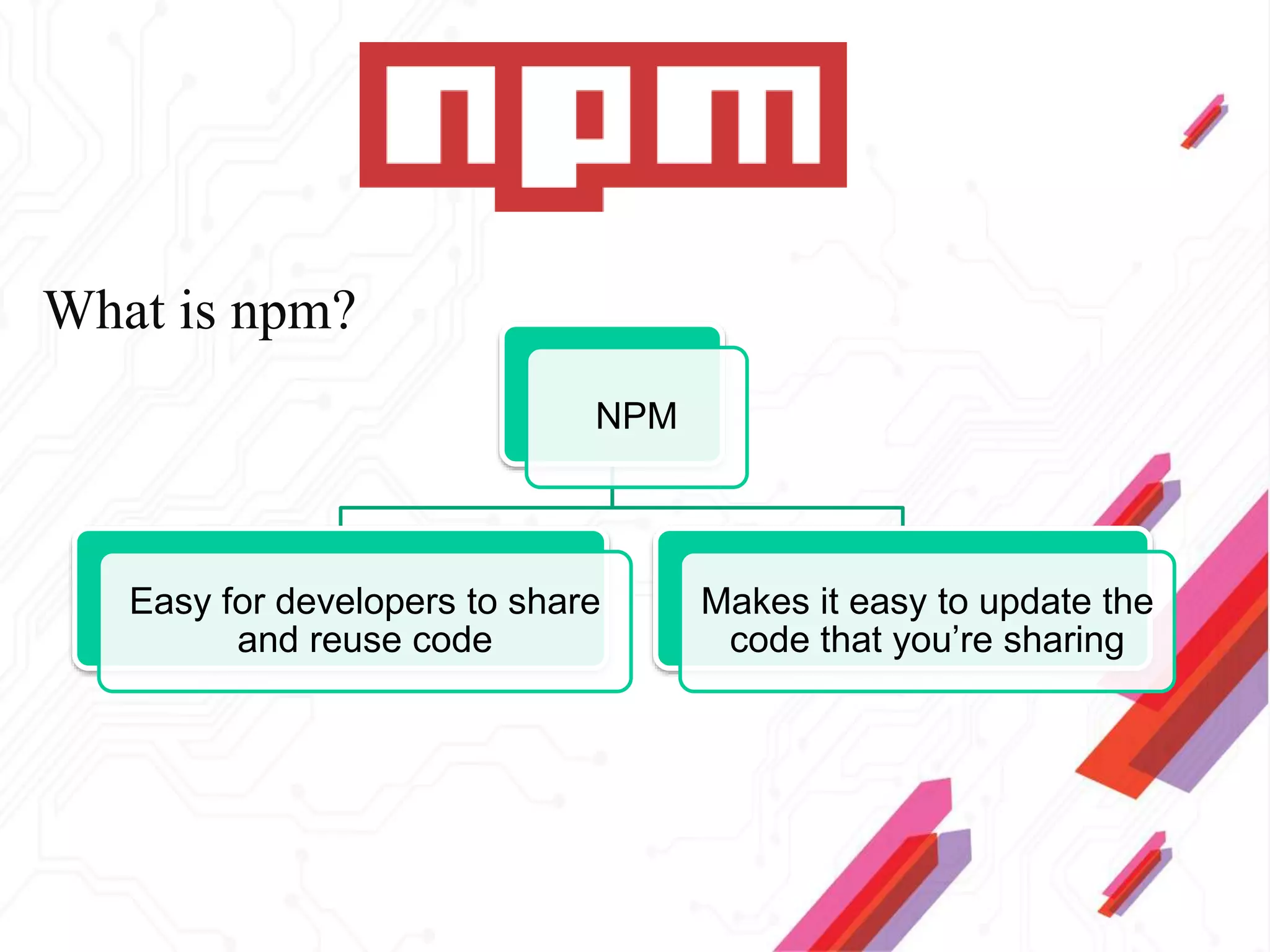 npm

What is npm?

NPM

Easy for developers to share and reuse code

Makes it easy to update the code that you’re sharing